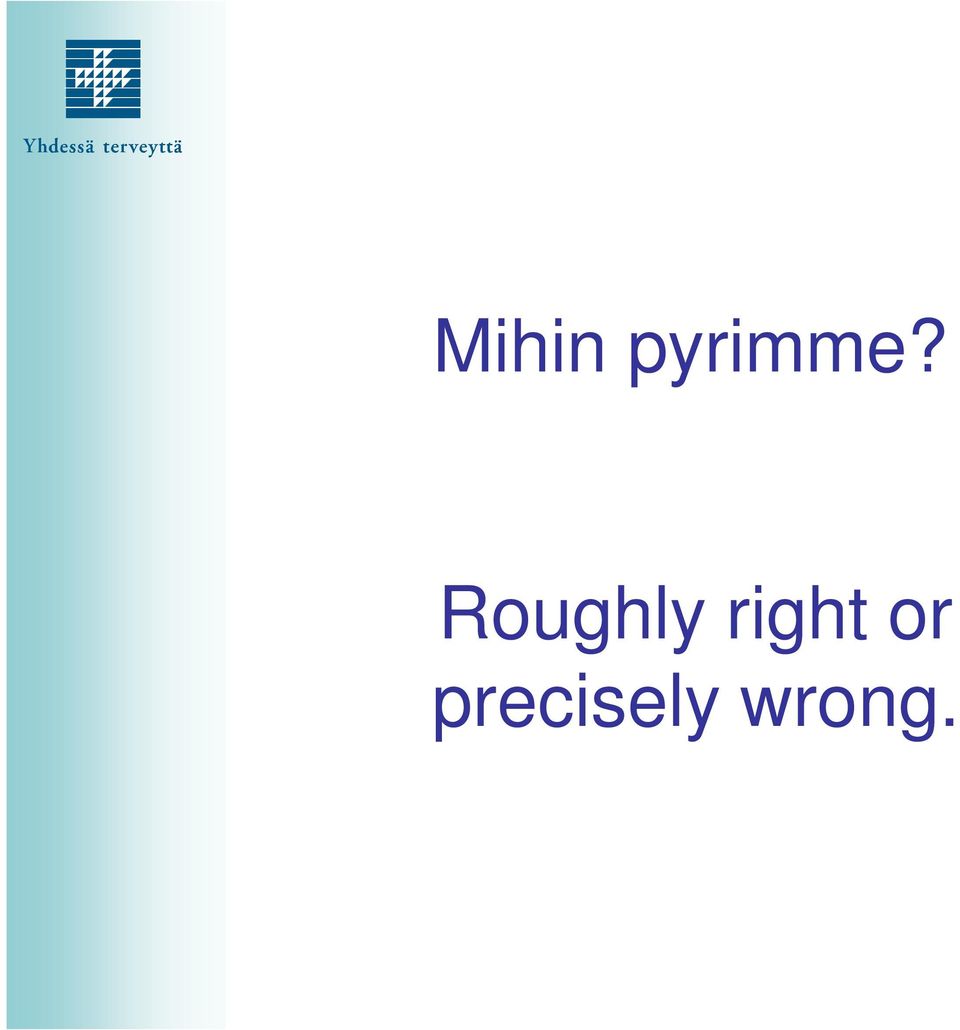 Yhdessä terveyttä

Mihin pyrimme?

Roughly right or precisely wrong.